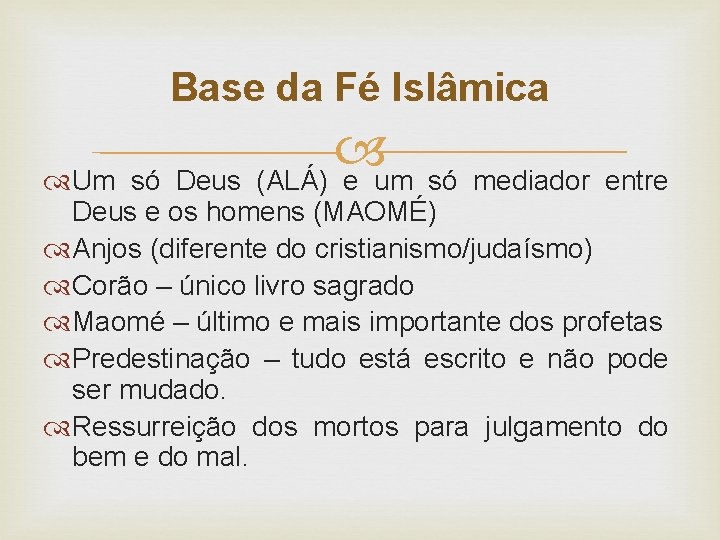 Base da Fé Islâmica

Um só Deus (ALÁ) e um só mediador entre Deus e os homens (MAOMÉ)

Anjos (diferente do cristianismo/judaísmo)

Corão – único livro sagrado

Maomé – último e mais importante dos profetas

Predestinação – tudo está escrito e não pode ser mudado.

Ressurreição dos mortos para julgamento do bem e do mal.